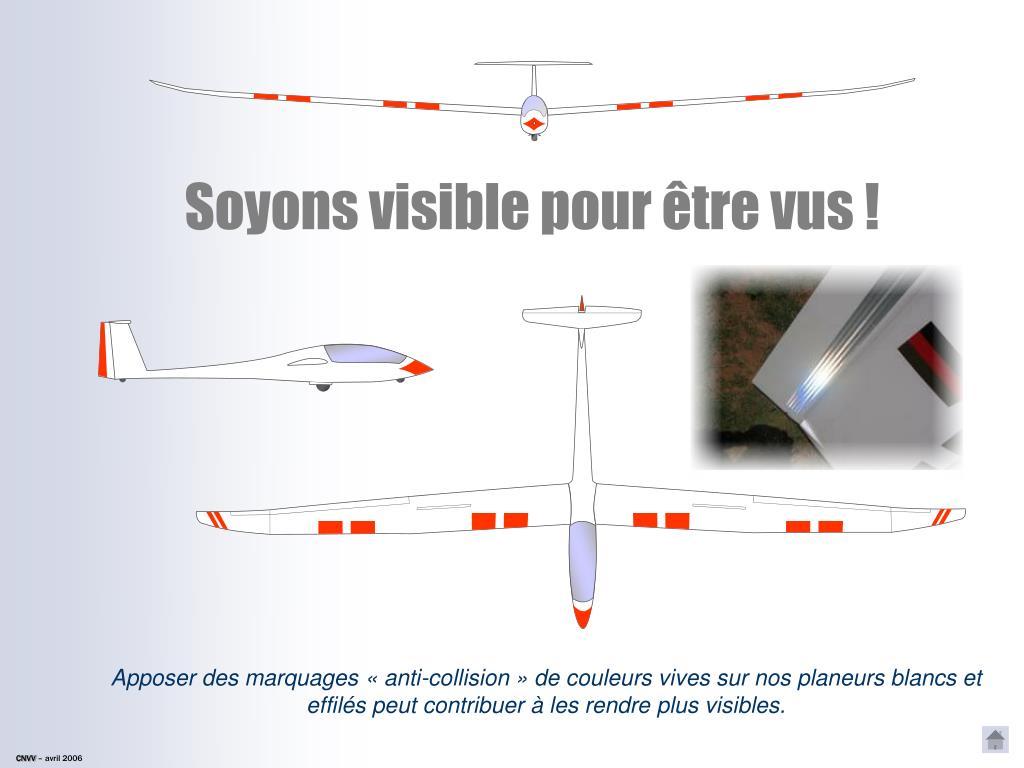 Soyons visible pour être vus !

Apposer des marquages « anti-collision » de couleurs vives sur nos planeurs blancs et effilés peut contribuer à les rendre plus visibles.

CNVV – avril 2006